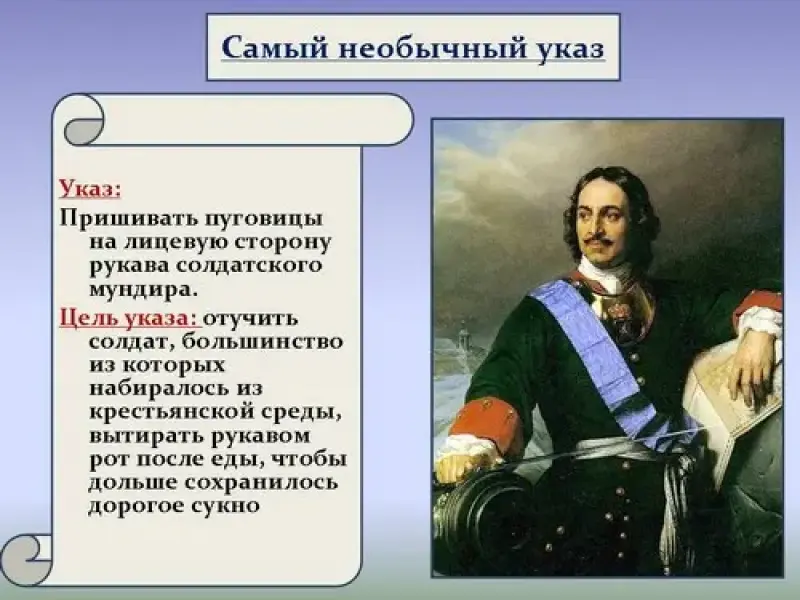 Самый необычный указ

Указ:
Пришивать пуговицы на лицевую сторону рукава солдатского мундира.
Цель указа: отучить солдат, большинство из которых набиралось из крестьянской среды, вытирать рукавом рот после еды, чтобы дольше сохранилось дорогое сукно